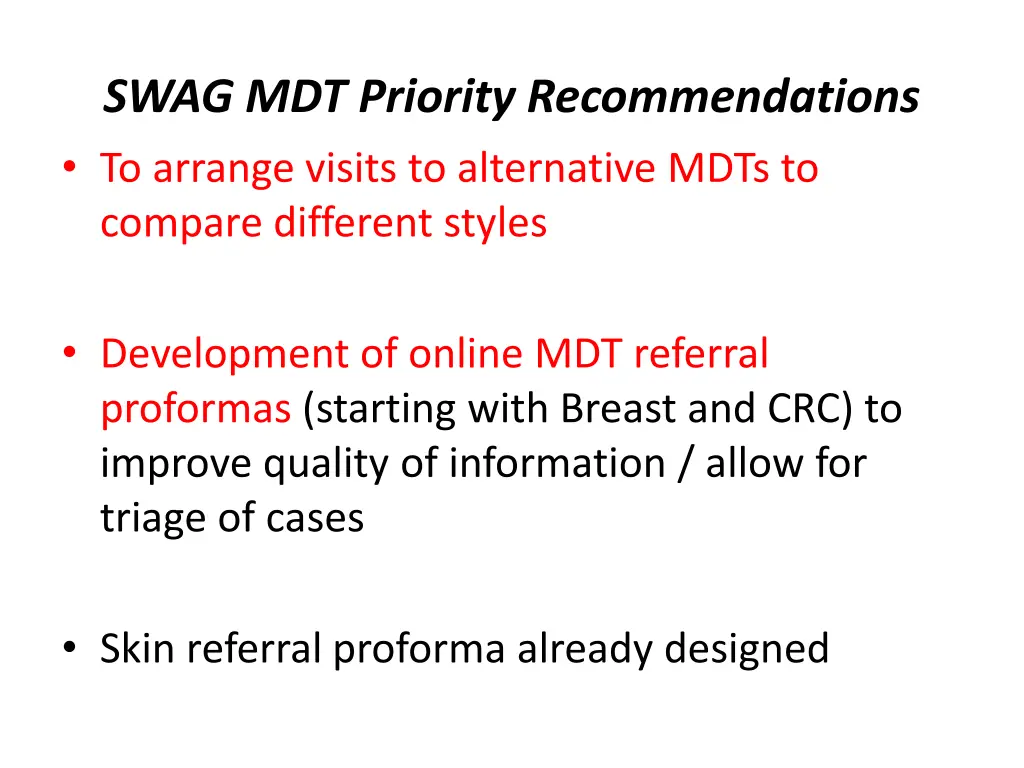 SWAG MDT Priority Recommendations

• To arrange visits to alternative MDTs to compare different styles

• Development of online MDT referral proformas (starting with Breast and CRC) to improve quality of information / allow for triage of cases

• Skin referral proforma already designed